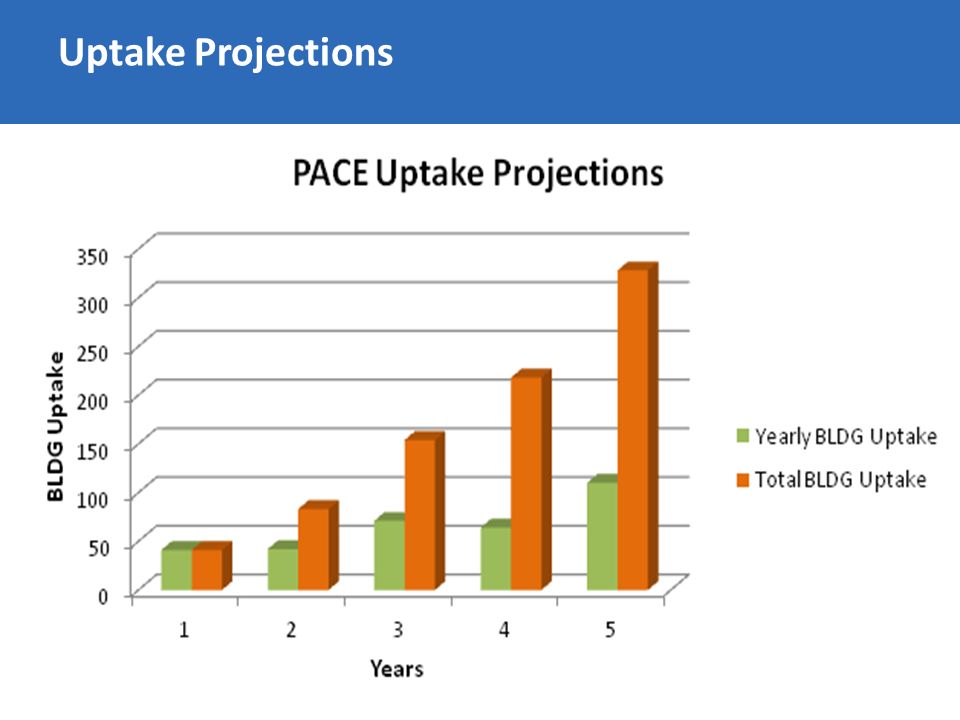 Uptake Projections

PACE Uptake Projections

BLDG Uptake

350
300
250
200
150
100
50
0

1
2
3
4
5

Years

Yearly BLDG Uptake
Total BLDG Uptake